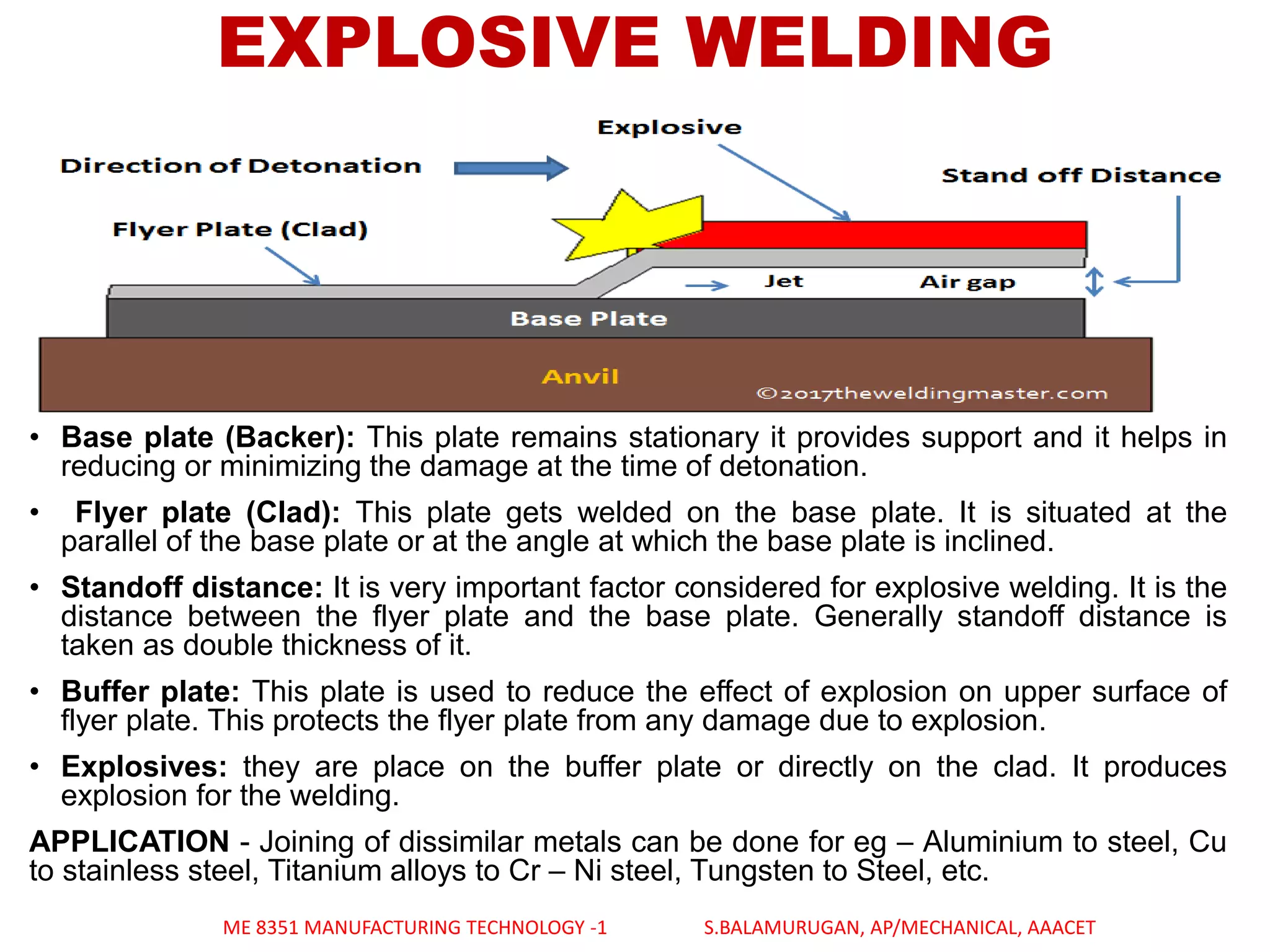 EXPLOSIVE WELDING

Explosive

Direction of Detonation

Stand off Distance

Flyer Plate (Clad)

Jet

Air gap

Base Plate

Anvil

©2017theweldingmaster.com

• **Base plate (Backer):** This plate remains stationary it provides support and it helps in reducing or minimizing the damage at the time of detonation.

• **Flyer plate (Clad):** This plate gets welded on the base plate. It is situated at the parallel of the base plate or at the angle at which the base plate is inclined.

• **Standoff distance:** It is very important factor considered for explosive welding. It is the distance between the flyer plate and the base plate. Generally standoff distance is taken as double thickness of it.

• **Buffer plate:** This plate is used to reduce the effect of explosion on upper surface of flyer plate. This protects the flyer plate from any damage due to explosion.

• **Explosives:** they are place on the buffer plate or directly on the clad. It produces explosion for the welding.

**APPLICATION** - Joining of dissimilar metals can be done for eg – Aluminium to steel, Cu to stainless steel, Titanium alloys to Cr – Ni steel, Tungsten to Steel, etc.

ME 8351 MANUFACTURING TECHNOLOGY -1 S.BALAMURUGAN, AP/MECHANICAL, AAACET